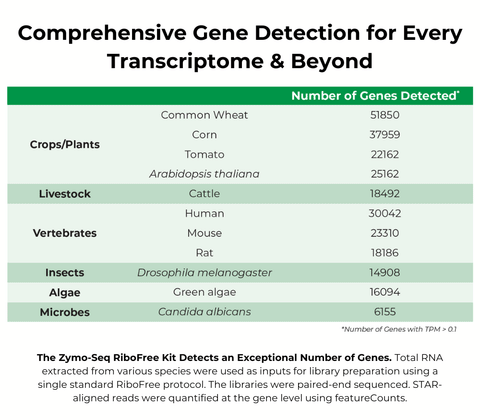 Comprehensive Gene Detection for Every Transcriptome & Beyond

| | | Number of Genes Detected* |
|---|---|---|
| Crops/Plants | Common Wheat | 51850 |
| | Corn | 37959 |
| | Tomato | 22162 |
| | Arabidopsis thaliana | 25162 |
| Livestock | Cattle | 18492 |
| Vertebrates | Human | 30042 |
| | Mouse | 23310 |
| | Rat | 18186 |
| Insects | Drosophila melanogaster | 14908 |
| Algae | Green algae | 16094 |
| Microbes | Candida albicans | 6155 |

*Number of Genes with TPM > 0.1

The Zymo-Seq RiboFree Kit Detects an Exceptional Number of Genes. Total RNA extracted from various species were used as inputs for library preparation using a single standard RiboFree protocol. The libraries were paired-end sequenced. STAR-aligned reads were quantified at the gene level using featureCounts.